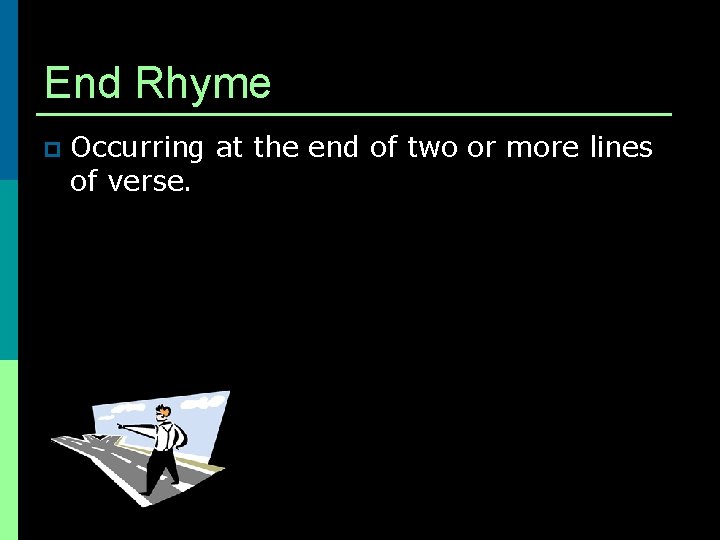 End Rhyme

Occurring at the end of two or more lines of verse.